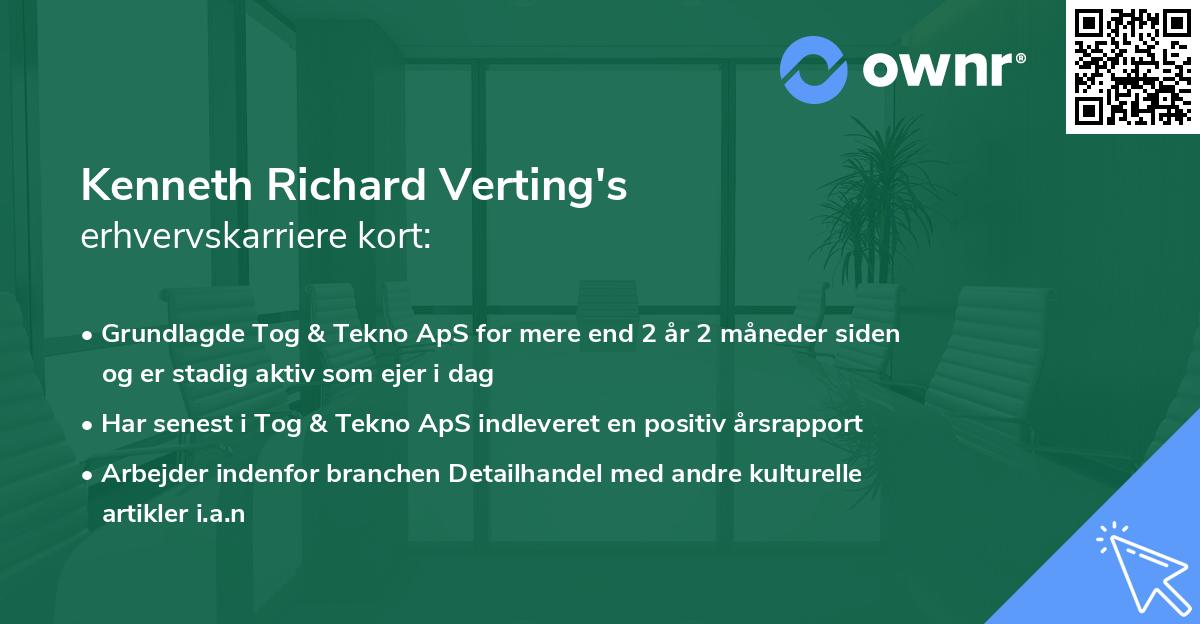 ownr®

Kenneth Richard Verting's
erhvervskarriere kort:

• Grundlagde Tog & Tekno ApS for mere end 2 år 2 måneder siden og er stadig aktiv som ejer i dag
• Har senest i Tog & Tekno ApS indleveret en positiv årsrapport
• Arbejder indenfor branchen Detailhandel med andre kulturelle artikler i.a.n